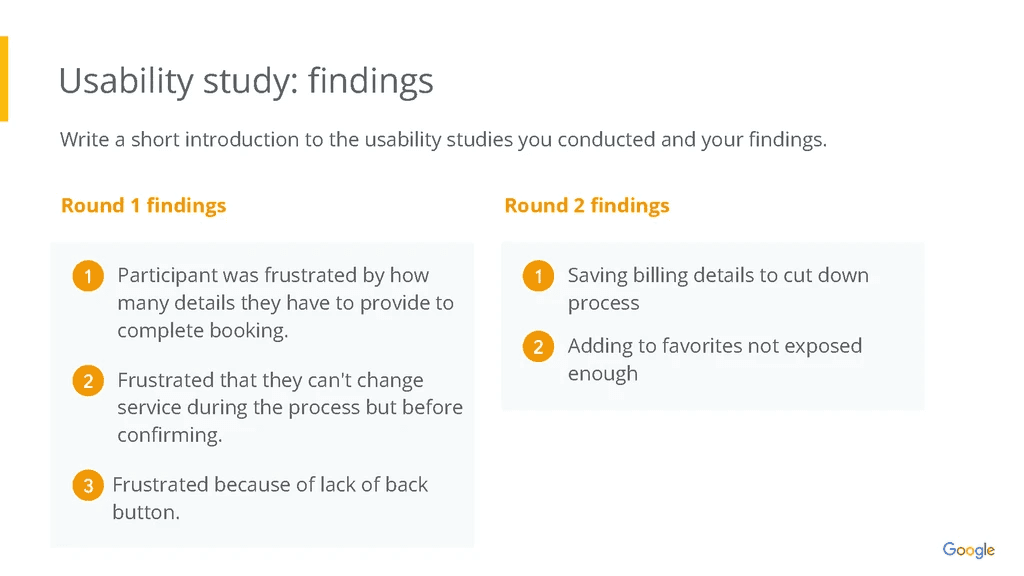 Usability study: findings

Write a short introduction to the usability studies you conducted and your findings.

Round 1 findings

1 Participant was frustrated by how many details they have to provide to complete booking.

2 Frustrated that they can't change service during the process but before confirming.

3 Frustrated because of lack of back button.

Round 2 findings

1 Saving billing details to cut down process

2 Adding to favorites not exposed enough

Google